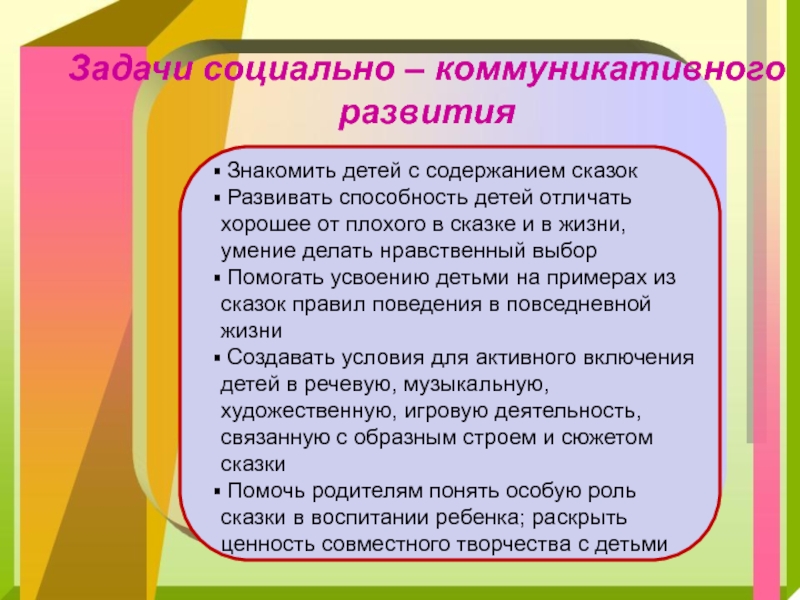 Задачи социально – коммуникативного развития

▪ Знакомить детей с содержанием сказок
▪ Развивать способность детей отличать хорошее от плохого в сказке и в жизни, умение делать нравственный выбор
▪ Помогать усвоению детьми на примерах из сказок правил поведения в повседневной жизни
▪ Создавать условия для активного включения детей в речевую, музыкальную, художественную, игровую деятельность, связанную с образным строем и сюжетом сказки
▪ Помочь родителям понять особую роль сказки в воспитании ребенка; раскрыть ценность совместного творчества с детьми